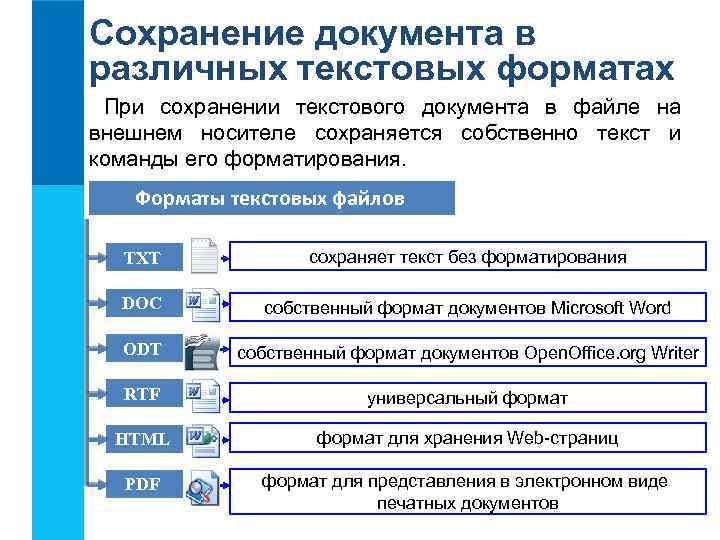 Сохранение документа в различных текстовых форматах

При сохранении текстового документа в файле на внешнем носителе сохраняется собственно текст и команды его форматирования.

Форматы текстовых файлов

TXT
сохраняет текст без форматирования

DOC
собственный формат документов Microsoft Word

ODT
собственный формат документов OpenOffice.org Writer

RTF
универсальный формат

HTML
формат для хранения Web-страниц

PDF
формат для представления в электронном виде печатных документов